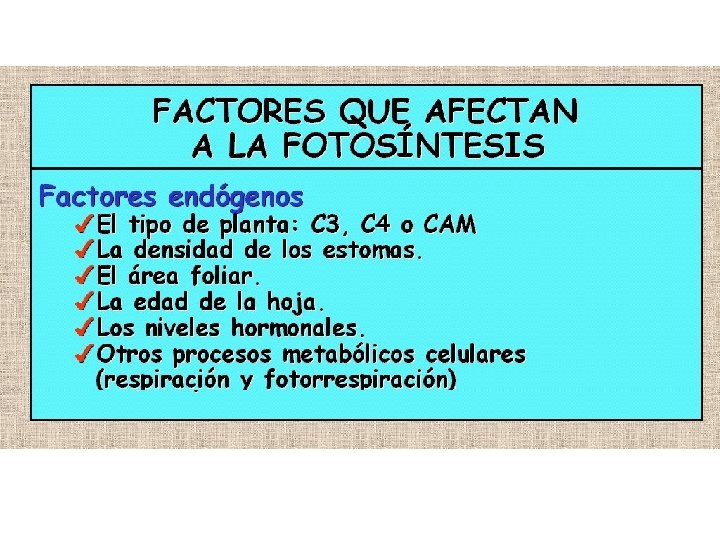 FACTORES QUE AFECTAN A LA FOTOSÍNTESIS

Factores endógenos
✓El tipo de planta: C3, C4 o CAM
✓La densidad de los estomas.
✓El área foliar.
✓La edad de la hoja.
✓Los niveles hormonales.
✓Otros procesos metabólicos celulares (respiración y fotorrespiración)